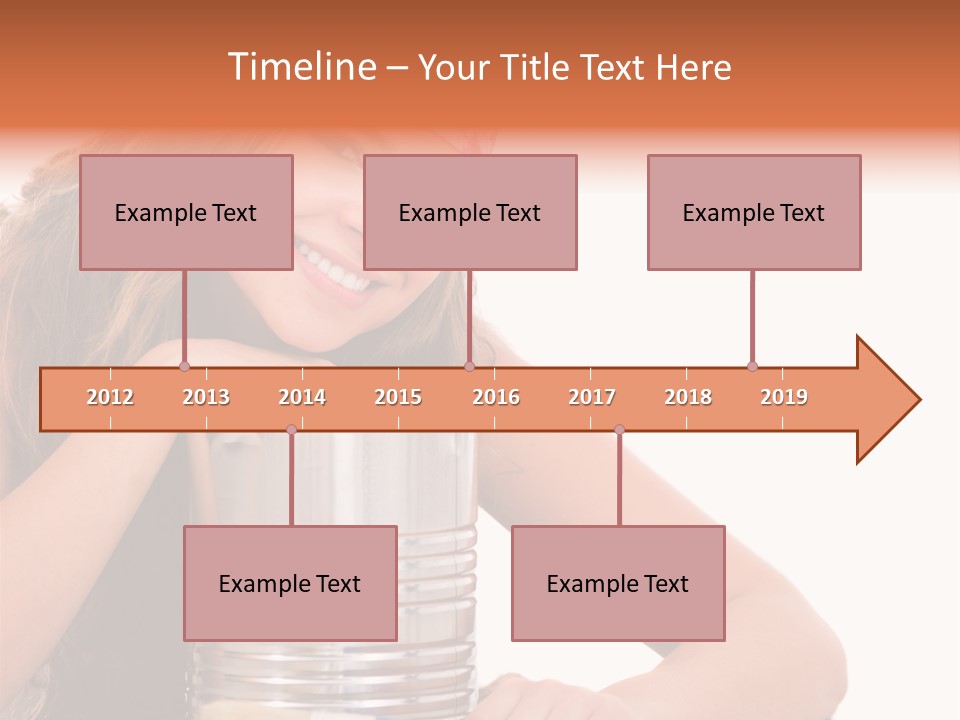 Timeline – Your Title Text Here

Example Text

Example Text

Example Text

2012 2013 2014 2015 2016 2017 2018 2019

Example Text

Example Text